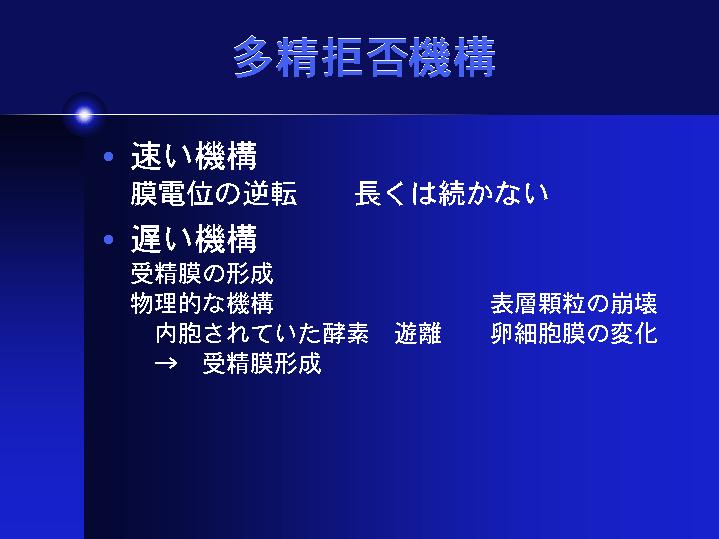 多精拒否機構

• 速い機構
膜電位の逆転　　長くは続かない

• 遅い機構
受精膜の形成
物理的な機構　　表層顆粒の崩壊
内胞されていた酵素　遊離　　卵細胞膜の変化
→　受精膜形成